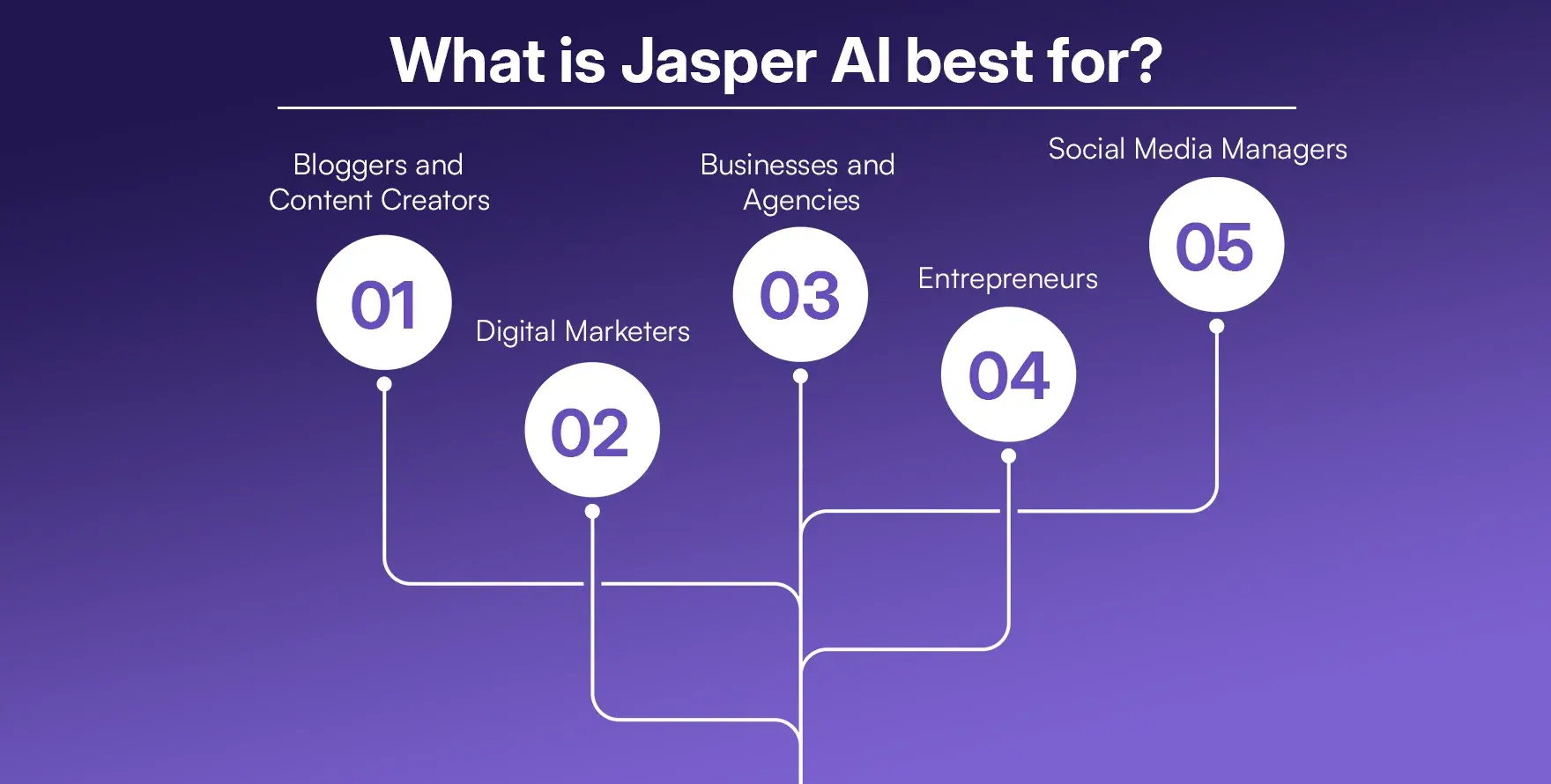 What is Jasper AI best for?

Bloggers and Content Creators

01

Digital Marketers

02

Businesses and Agencies

03

Entrepreneurs

04

Social Media Managers

05